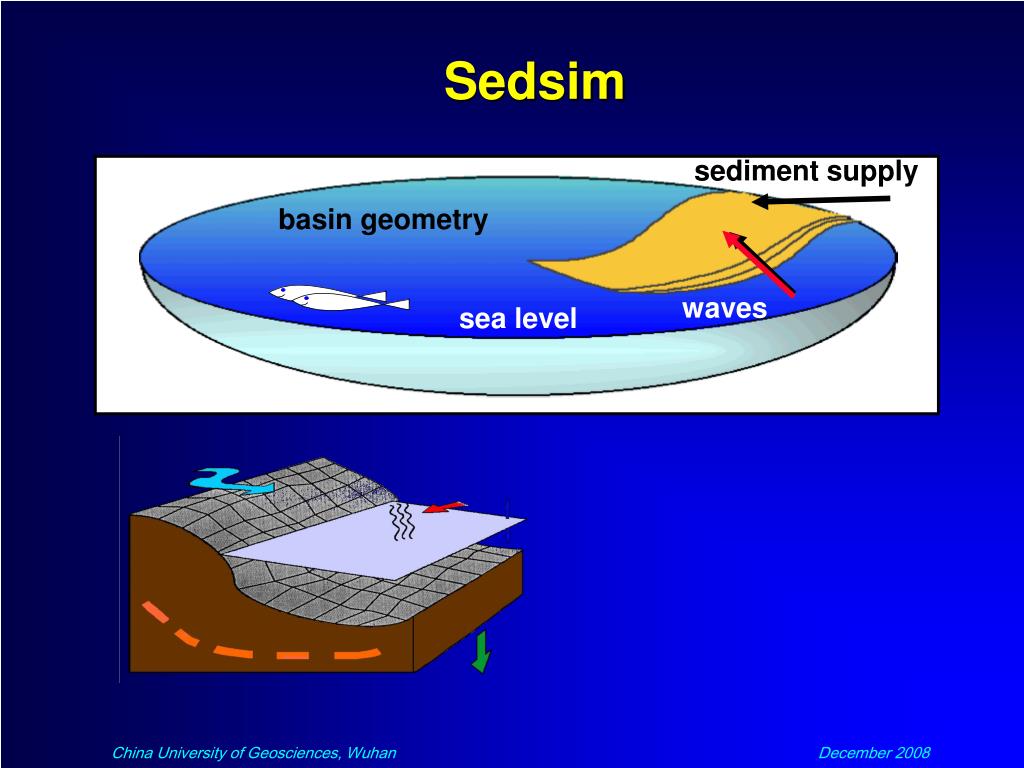 Sedsim

sediment supply

basin geometry

waves

sea level

China University of Geosciences, Wuhan

December 2008